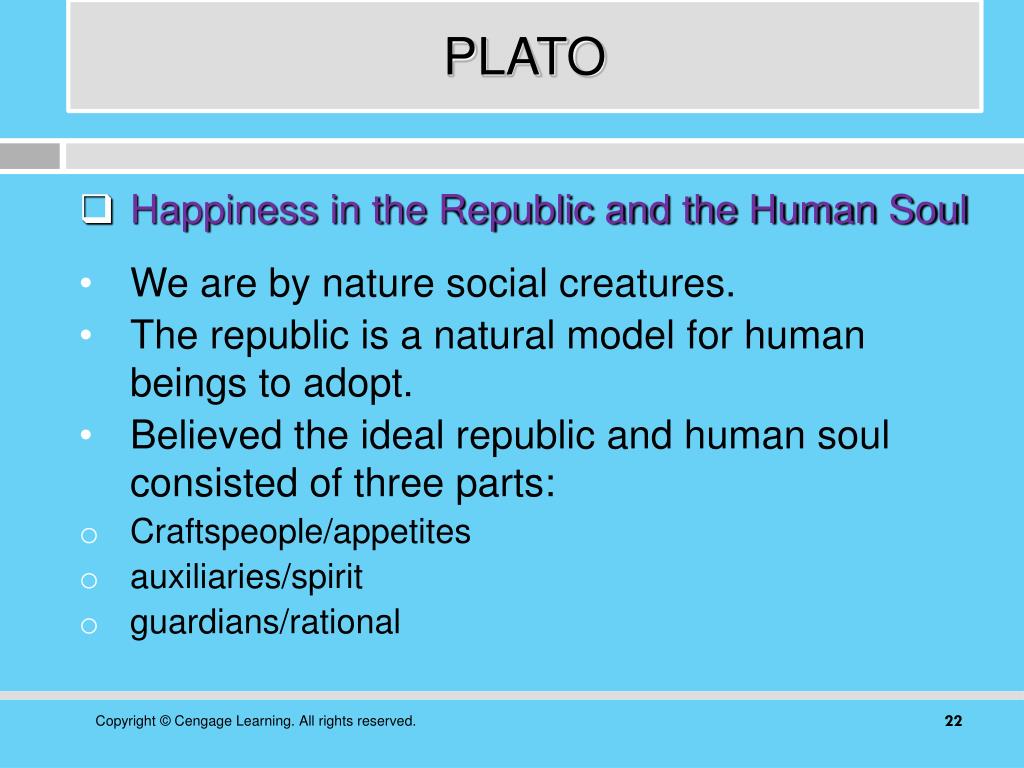 PLATO

❑ Happiness in the Republic and the Human Soul

• We are by nature social creatures.
• The republic is a natural model for human beings to adopt.
• Believed the ideal republic and human soul consisted of three parts:
o Craftspeople/appetites
o auxiliaries/spirit
o guardians/rational

Copyright © Cengage Learning. All rights reserved.

22